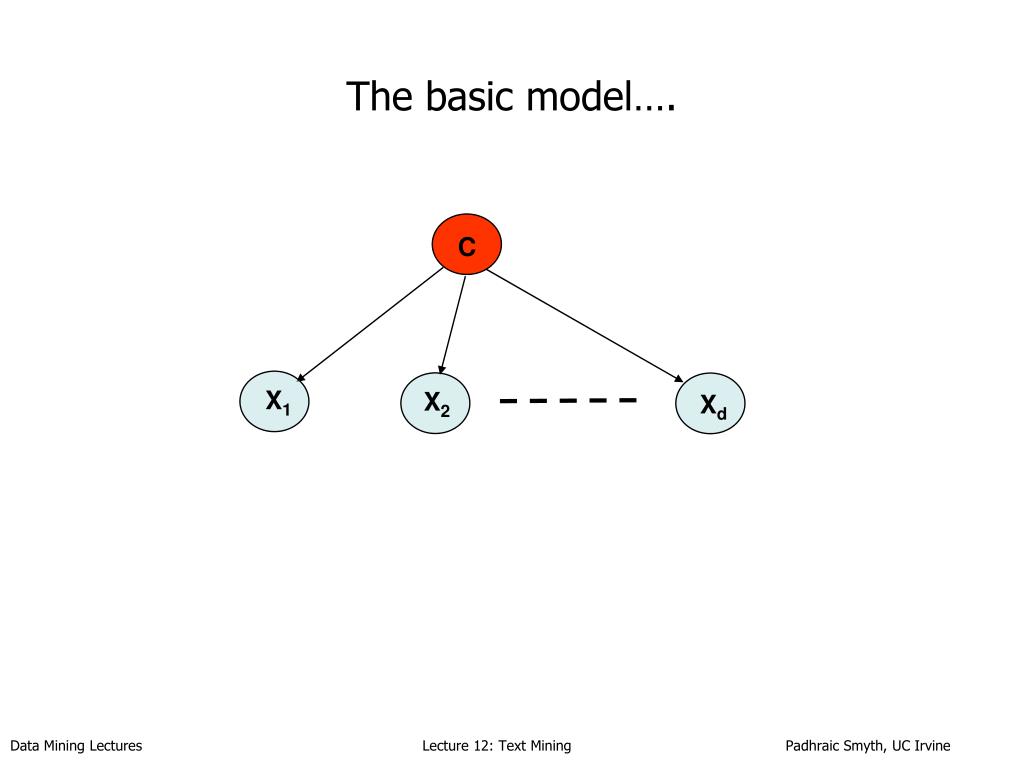 The basic model….

C

$X_1$

$X_2$

$X_d$

Data Mining Lectures

Lecture 12: Text Mining

Padhraic Smyth, UC Irvine